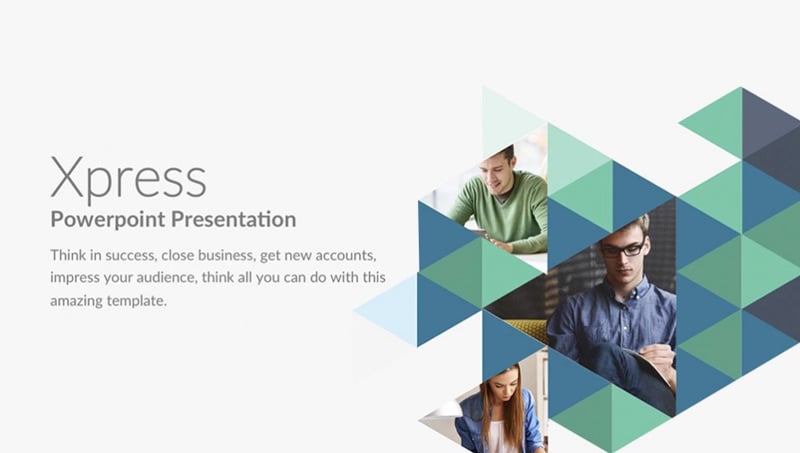 Xpress
Powerpoint Presentation

Think in success, close business, get new accounts, impress your audience, think all you can do with this amazing template.